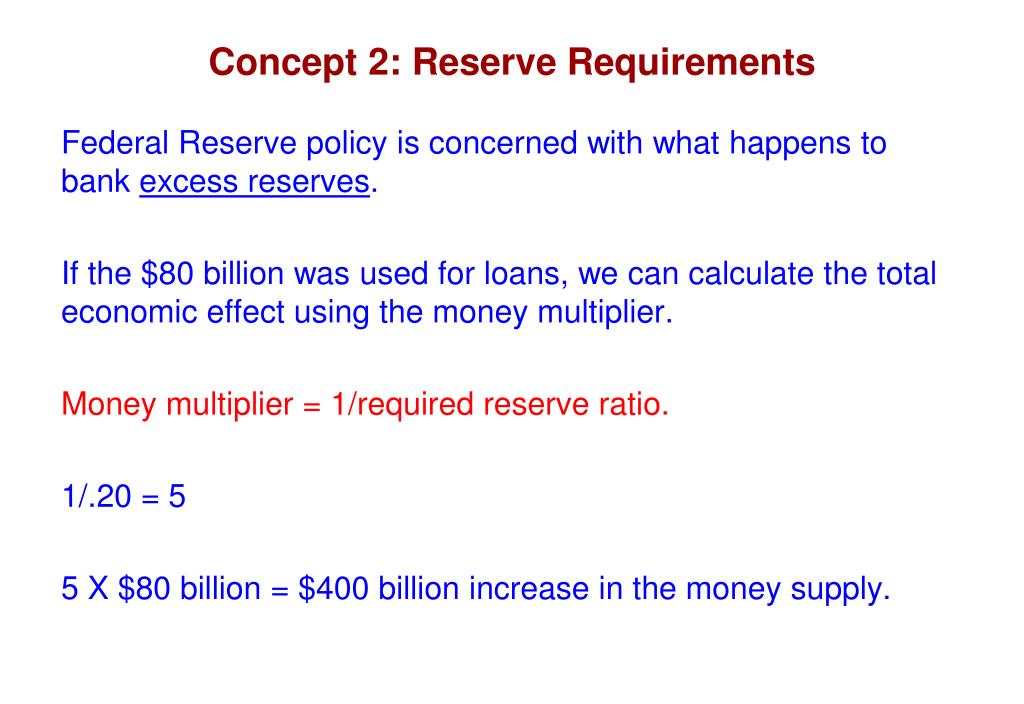 Concept 2: Reserve Requirements

Federal Reserve policy is concerned with what happens to bank excess reserves.

If the \$80 billion was used for loans, we can calculate the total economic effect using the money multiplier.

Money multiplier = 1/required reserve ratio.

1/.20 = 5

5 X \$80 billion = \$400 billion increase in the money supply.